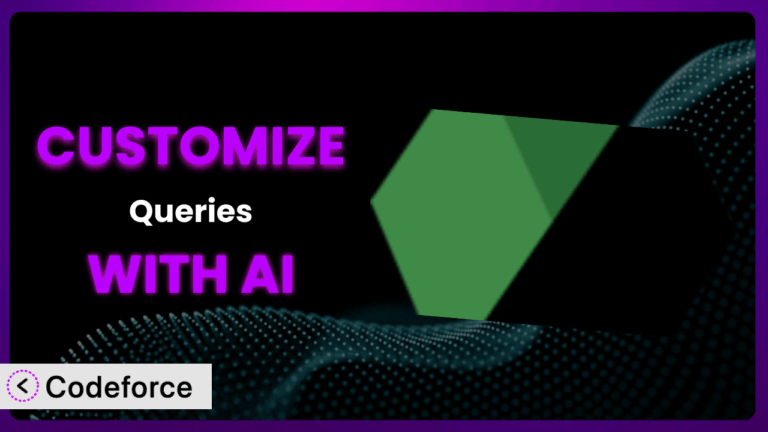 CUSTOMIZE
Queries
WITH AI

Codeforce